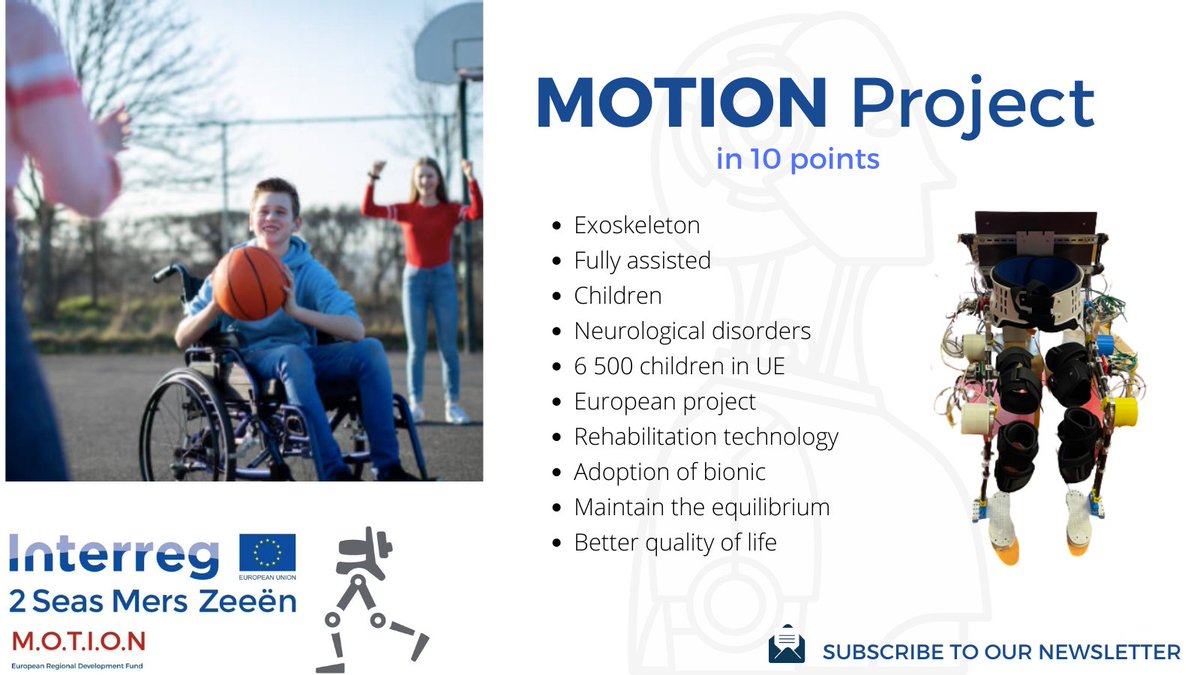 MOTION Project
in 10 points

- Exoskeleton
- Fully assisted
- Children
- Neurological disorders
- 6 500 children in UE
- European project
- Rehabilitation technology
- Adoption of bionic
- Maintain the equilibrium
- Better quality of life

Interreg
EUROPEAN UNION
2 Seas Mers Zeeën
M.O.T.I.O.N
European Regional Development Fund

SUBSCRIBE TO OUR NEWSLETTER